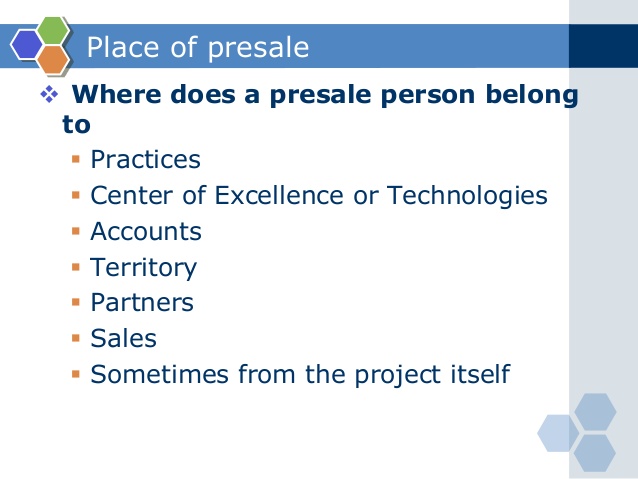 Place of presale

❖ Where does a presale person belong to

▪ Practices
▪ Center of Excellence or Technologies
▪ Accounts
▪ Territory
▪ Partners
▪ Sales
▪ Sometimes from the project itself